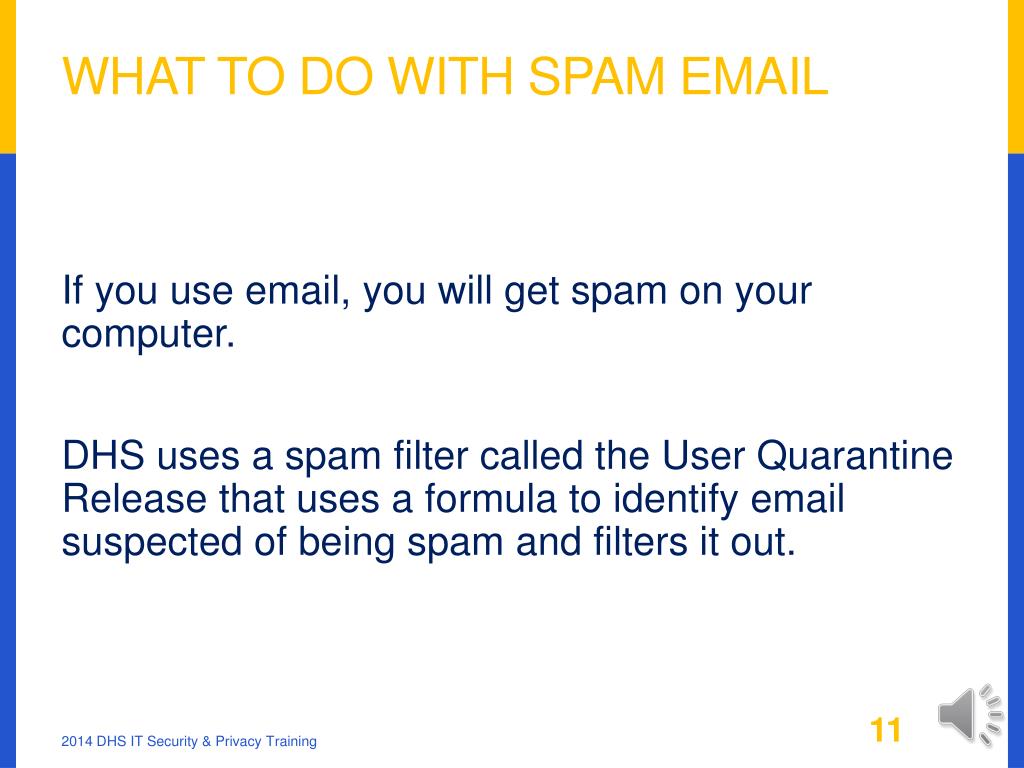 WHAT TO DO WITH SPAM EMAIL

If you use email, you will get spam on your computer.

DHS uses a spam filter called the User Quarantine Release that uses a formula to identify email suspected of being spam and filters it out.

2014 DHS IT Security & Privacy Training

11